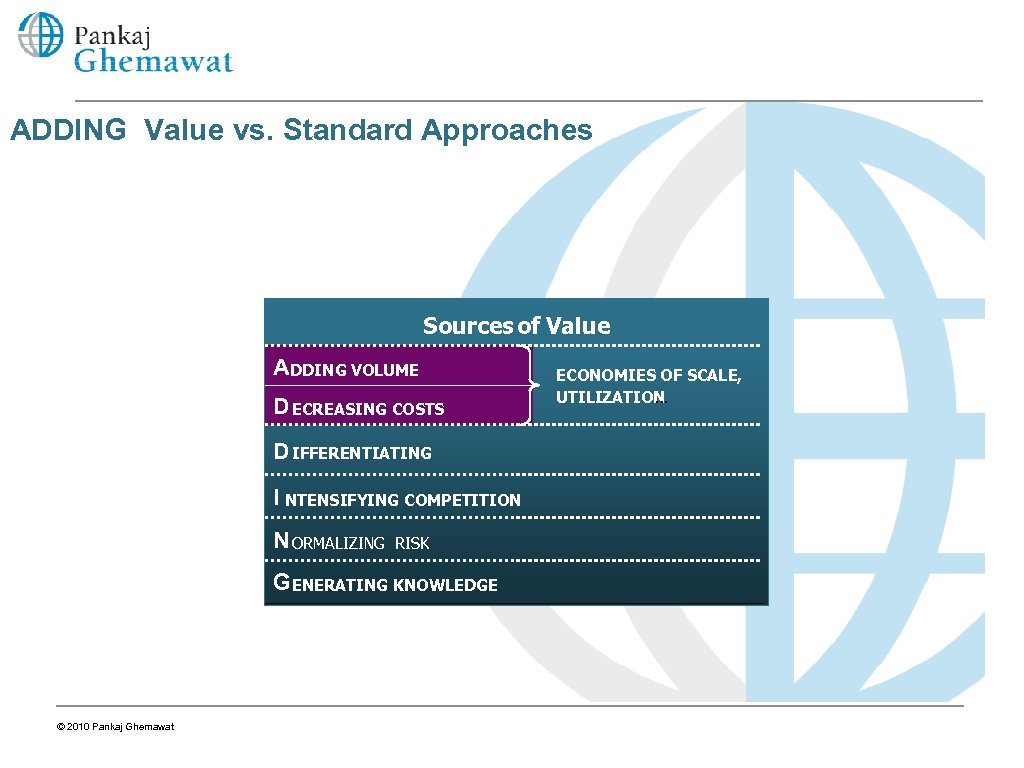 Pankaj Ghemawat

ADDING Value vs. Standard Approaches

Sources of Value

ADDING VOLUME

DECREASING COSTS

ECONOMIES OF SCALE, UTILIZATION

DIFFERENTIATING

INTENSIFYING COMPETITION

NORMALIZING RISK

GENERATING KNOWLEDGE

© 2010 Pankaj Ghemawat